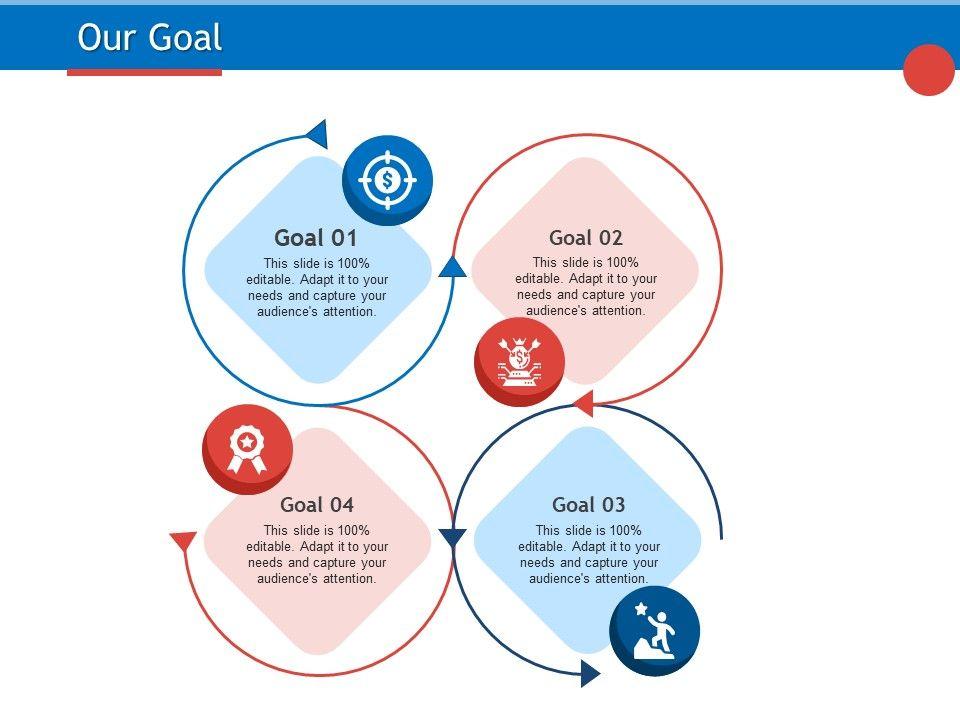 Our Goal

Goal 01
This slide is 100% editable. Adapt it to your needs and capture your audience's attention.

Goal 02
This slide is 100% editable. Adapt it to your needs and capture your audience's attention.

Goal 04
This slide is 100% editable. Adapt it to your needs and capture your audience's attention.

Goal 03
This slide is 100% editable. Adapt it to your needs and capture your audience's attention.